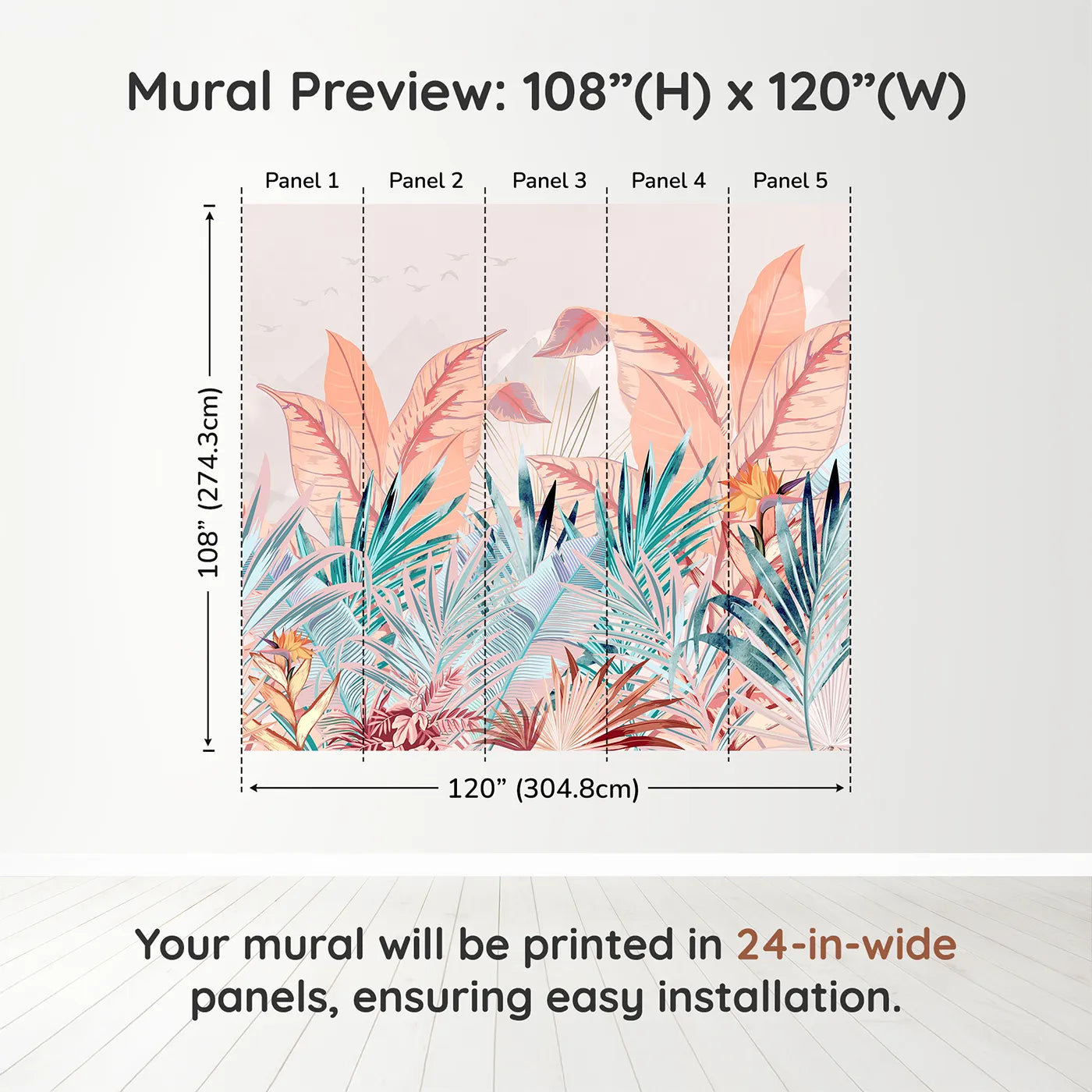 Mural Preview: 108”(H) x 120”(W)

Panel 1 Panel 2 Panel 3 Panel 4 Panel 5

108” (274.3cm)

120” (304.8cm)

Your mural will be printed in 24-in-wide panels, ensuring easy installation.